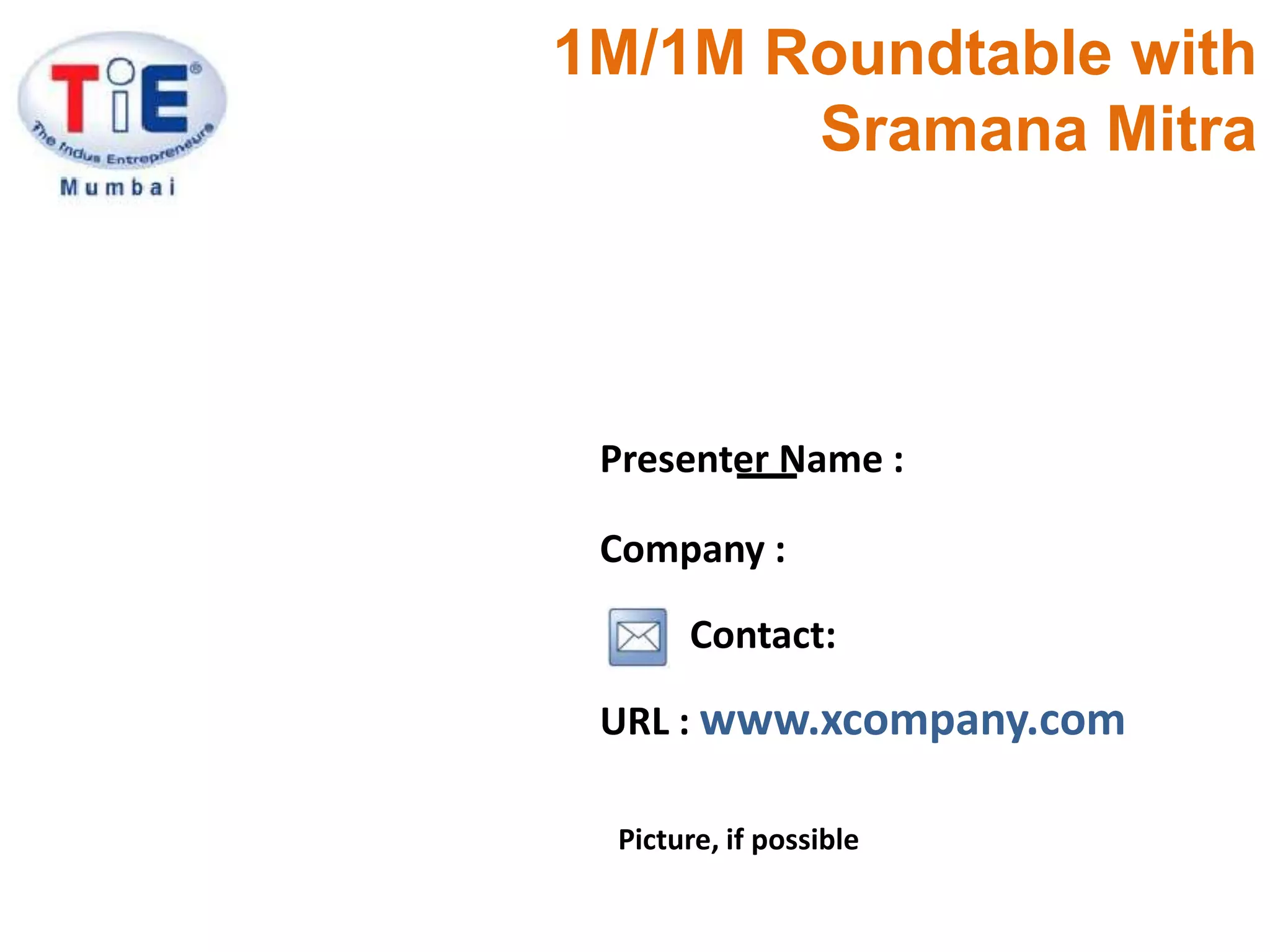 TiE®
The Indus Entrepreneurs
Mumbai

1M/1M Roundtable with Sramana Mitra

Presenter Name :

Company :

Contact:

URL : www.xcompany.com

Picture, if possible